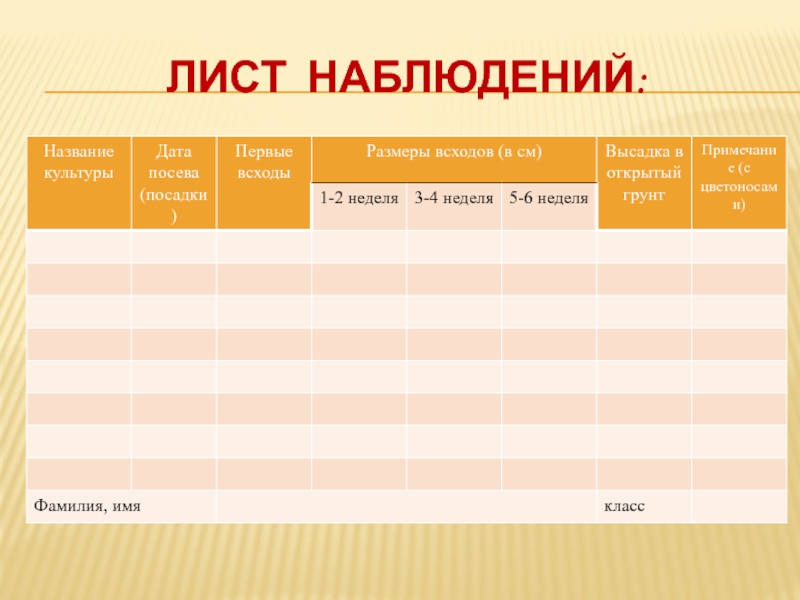 ЛИСТ НАБЛЮДЕНИЙ:

| Название культуры | Дата посева (посадки) | Первые всходы | Размеры всходов (в см) | | | Высадка в открытый грунт | Примечание (с цветоносами) |
|---|---|---|---|---|---|---|---|
| | | | 1-2 неделя | 3-4 неделя | 5-6 неделя | | |
| | | | | | | | |
| | | | | | | | |
| | | | | | | | |
| | | | | | | | |
| | | | | | | | |
| | | | | | | | |
| | | | | | | | |
| | | | | | | | |
| Фамилия, имя | | | | | | класс | |